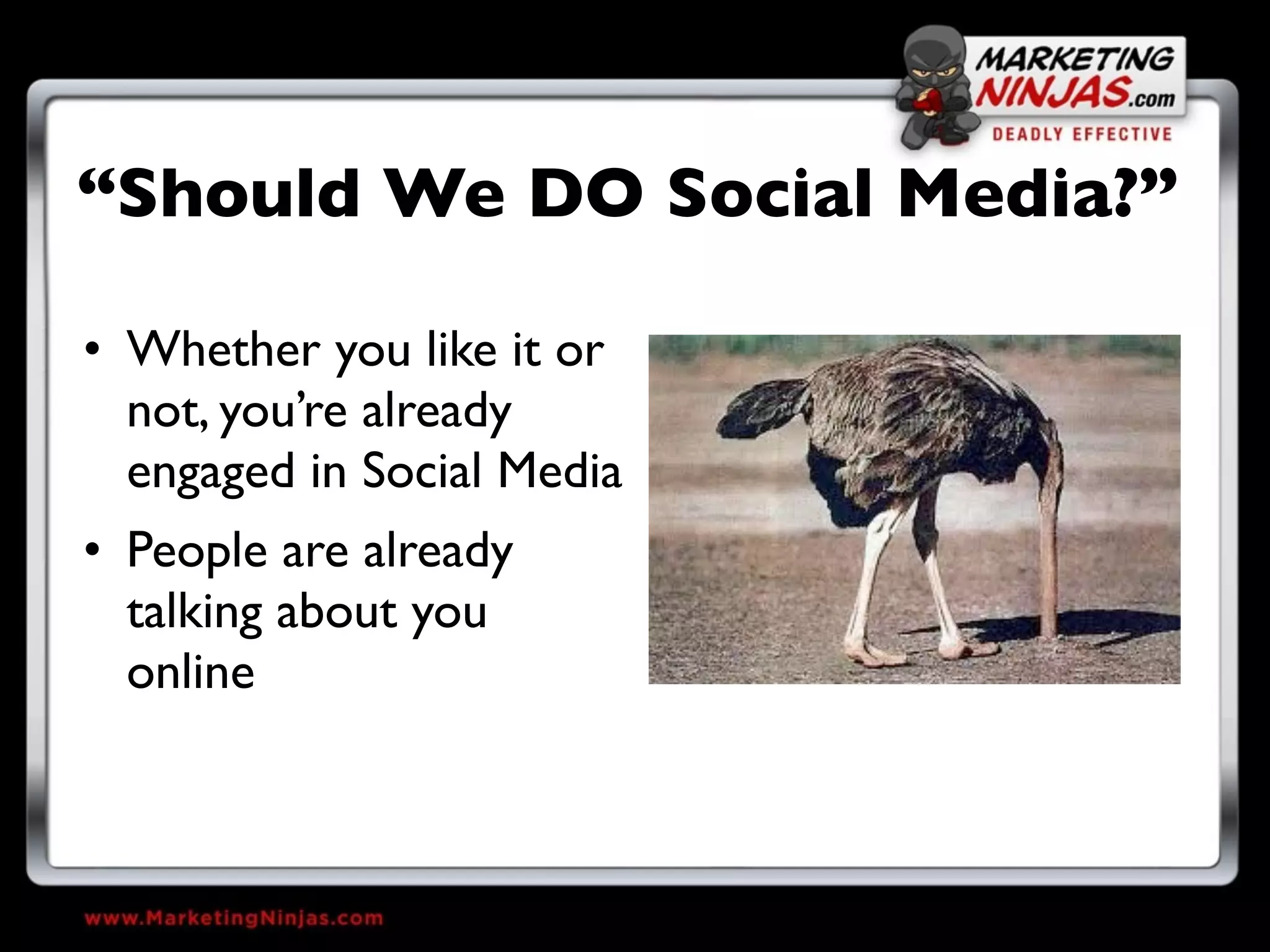 MARKETING NINJAS.com
DEADLY EFFECTIVE

“Should We DO Social Media?”

• Whether you like it or not, you’re already engaged in Social Media

• People are already talking about you online

www.MarketingNinjas.com